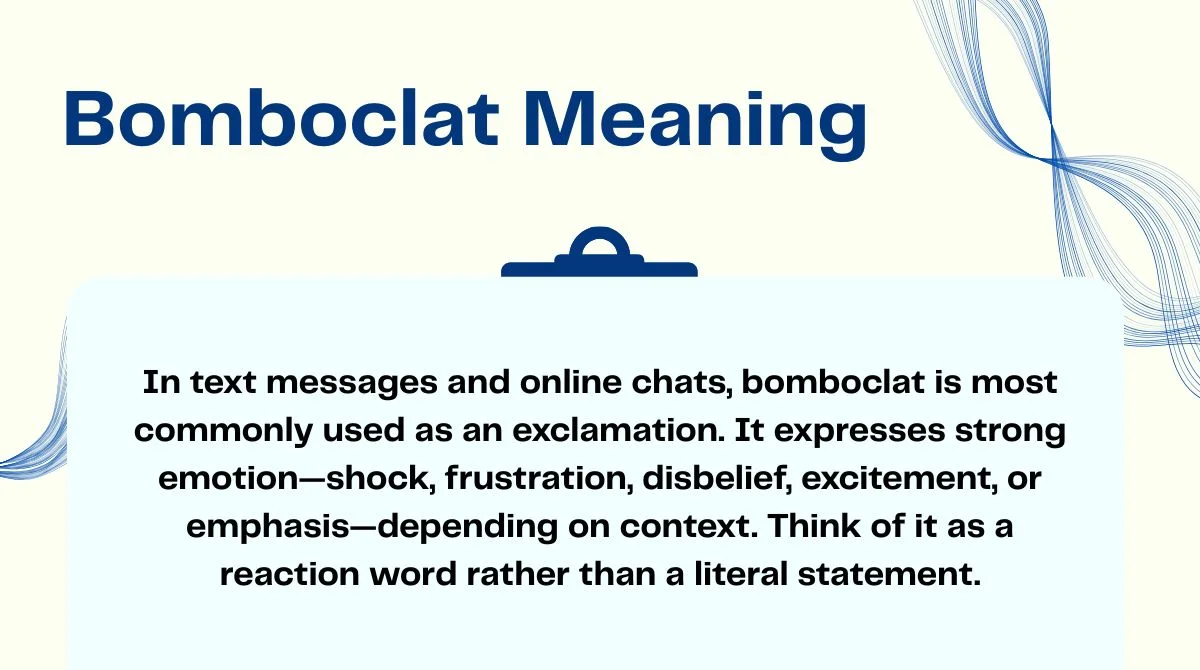 Bomboclat Meaning

In text messages and online chats, bomboclat is most commonly used as an exclamation. It expresses strong emotion—shock, frustration, disbelief, excitement, or emphasis—depending on context. Think of it as a reaction word rather than a literal statement.